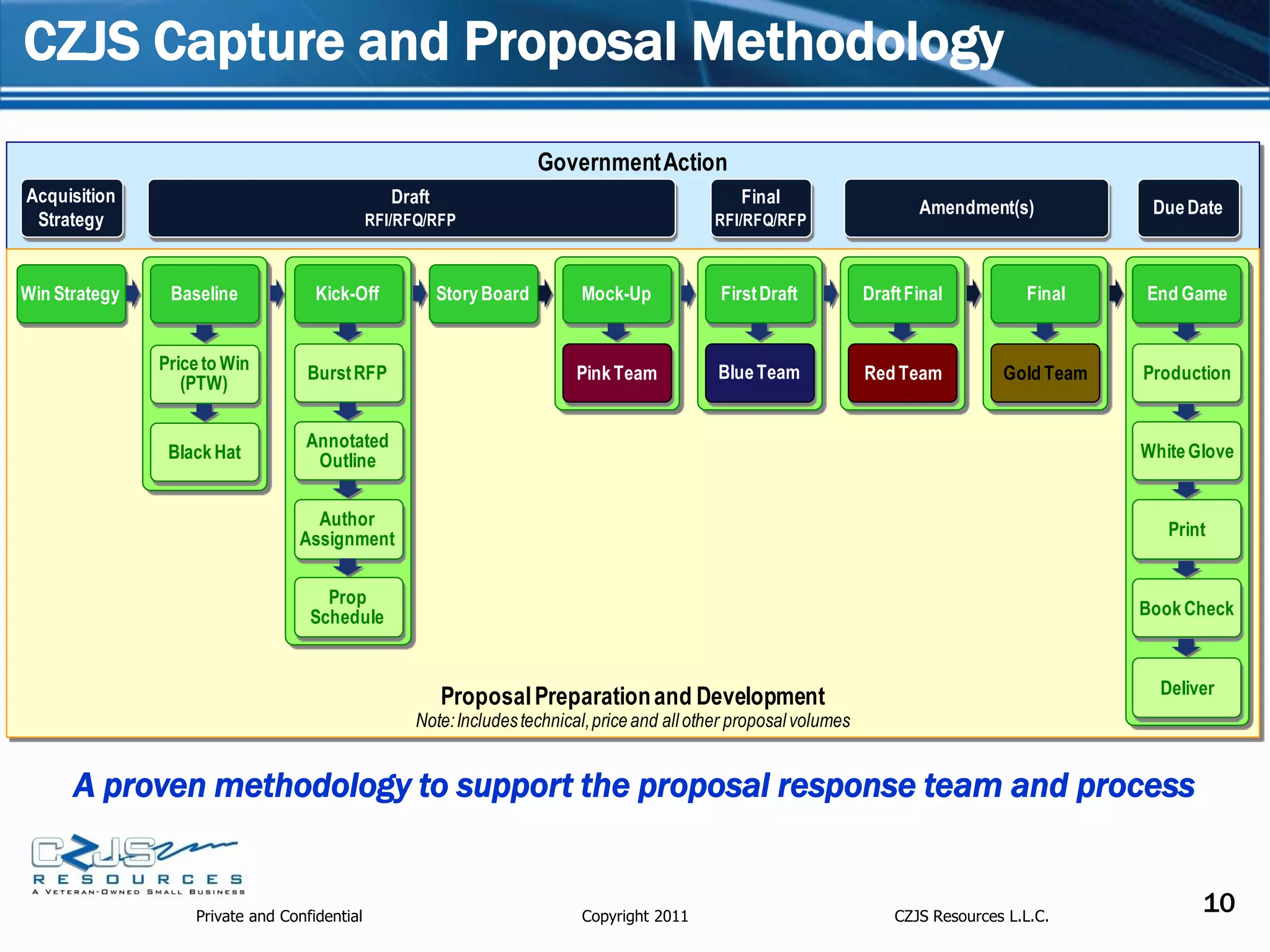 CZJS Capture and Proposal Methodology

Government Action

Acquisition Strategy

Draft RFI/RFQ/RFP

Final RFI/RFQ/RFP

Amendment(s)

Due Date

Win Strategy

Baseline

Price to Win (PTW)

Black Hat

Kick-Off

Burst RFP

Annotated Outline

Author Assignment

Prop Schedule

Story Board

Mock-Up

Pink Team

First Draft

Blue Team

Draft Final

Red Team

Final

Gold Team

End Game

Production

White Glove

Print

Book Check

Deliver

Proposal Preparation and Development
Note: Includes technical, price and all other proposal volumes

A proven methodology to support the proposal response team and process

CZJS RESOURCES
A VETERAN-OWNED SMALL BUSINESS

Private and Confidential

Copyright 2011

CZJS Resources L.L.C.

10